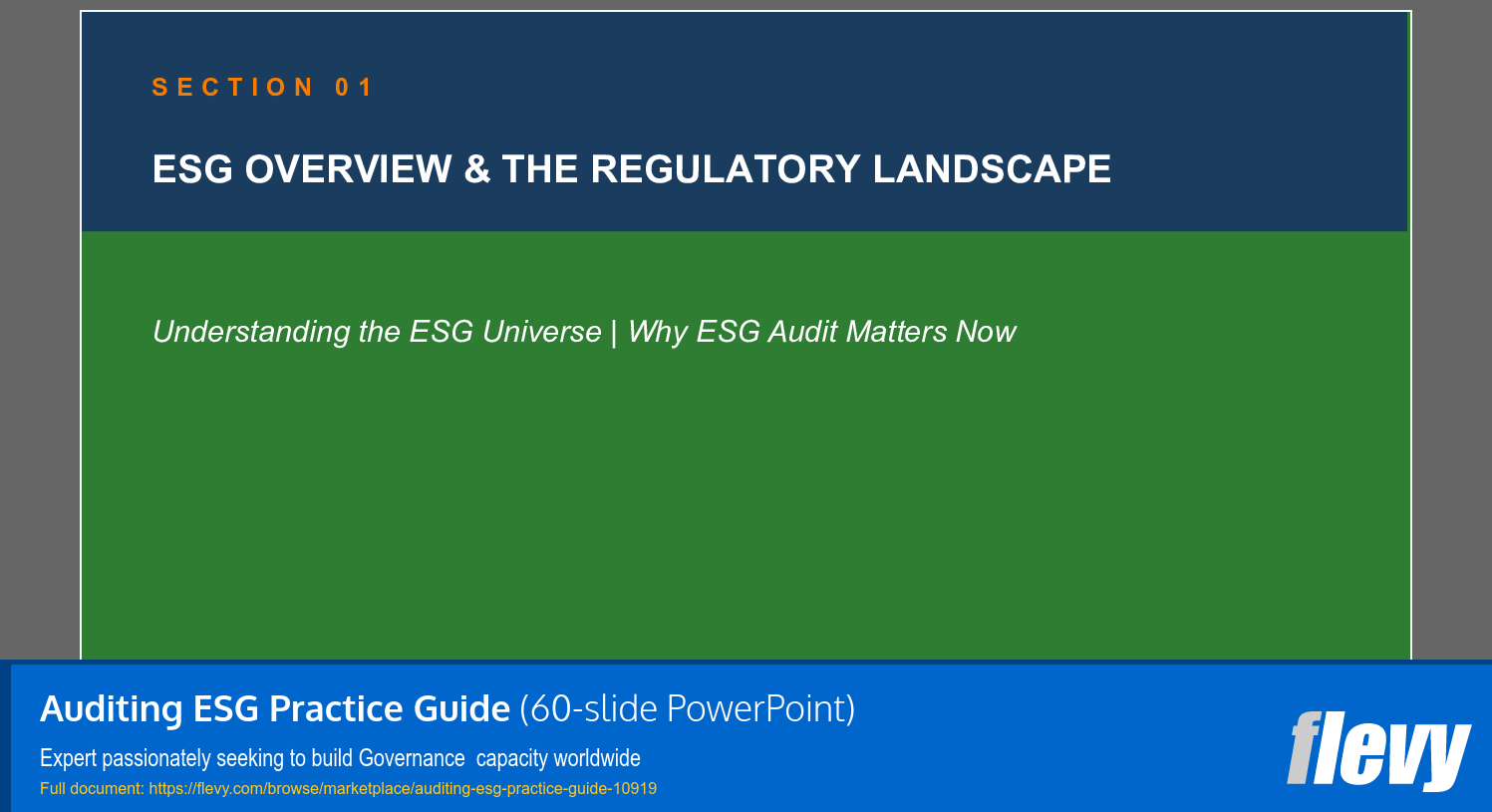 SECTION 01

ESG OVERVIEW & THE REGULATORY LANDSCAPE

Understanding the ESG Universe | Why ESG Audit Matters Now

Auditing ESG Practice Guide (60-slide PowerPoint)

Expert passionately seeking to build Governance capacity worldwide

Full document: https://flevy.com/browse/marketplace/auditing-esg-practice-guide-10919

flevy